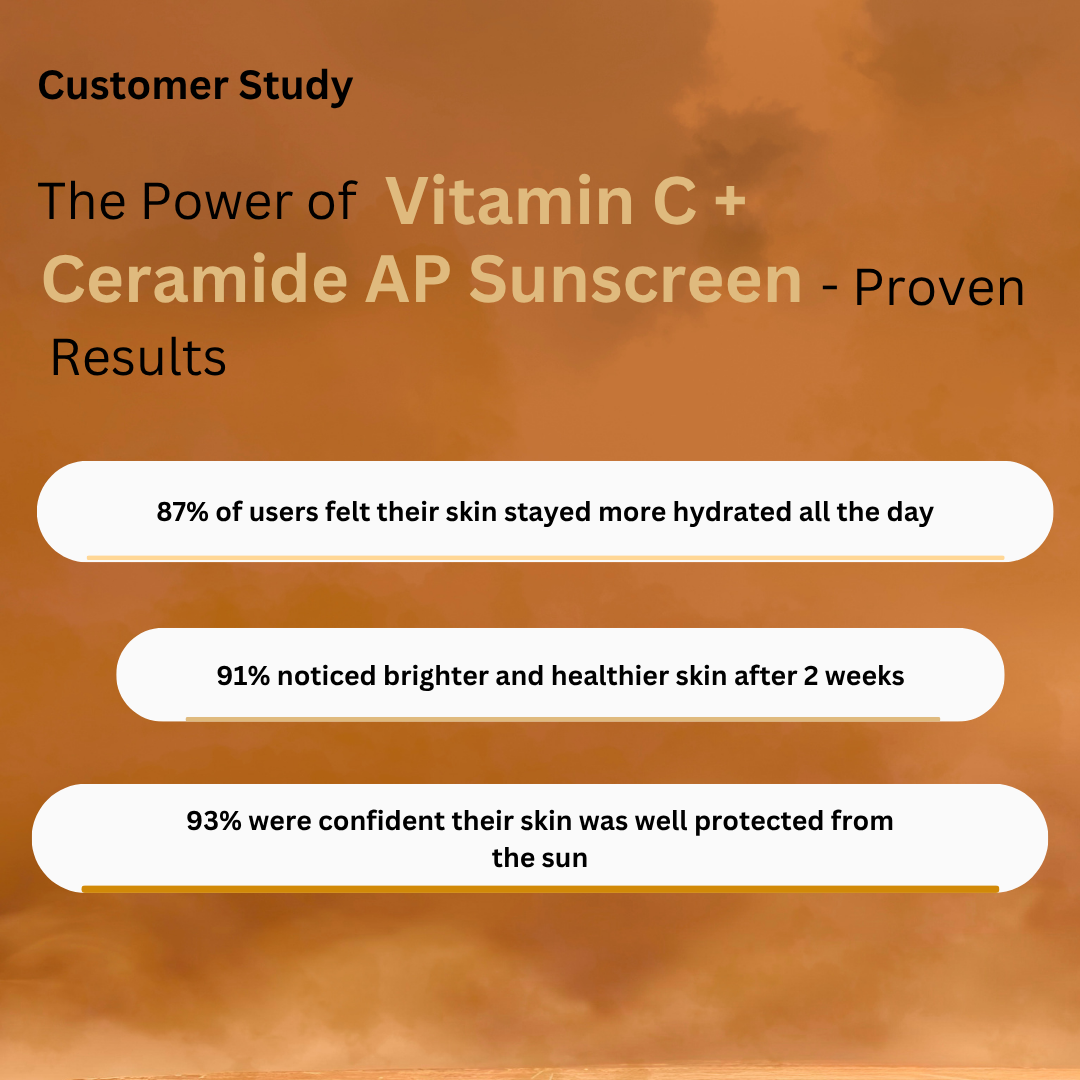 Customer Study

The Power of Vitamin C + Ceramide AP Sunscreen - Proven Results

87% of users felt their skin stayed more hydrated all the day

91% noticed brighter and healthier skin after 2 weeks

93% were confident their skin was well protected from the sun